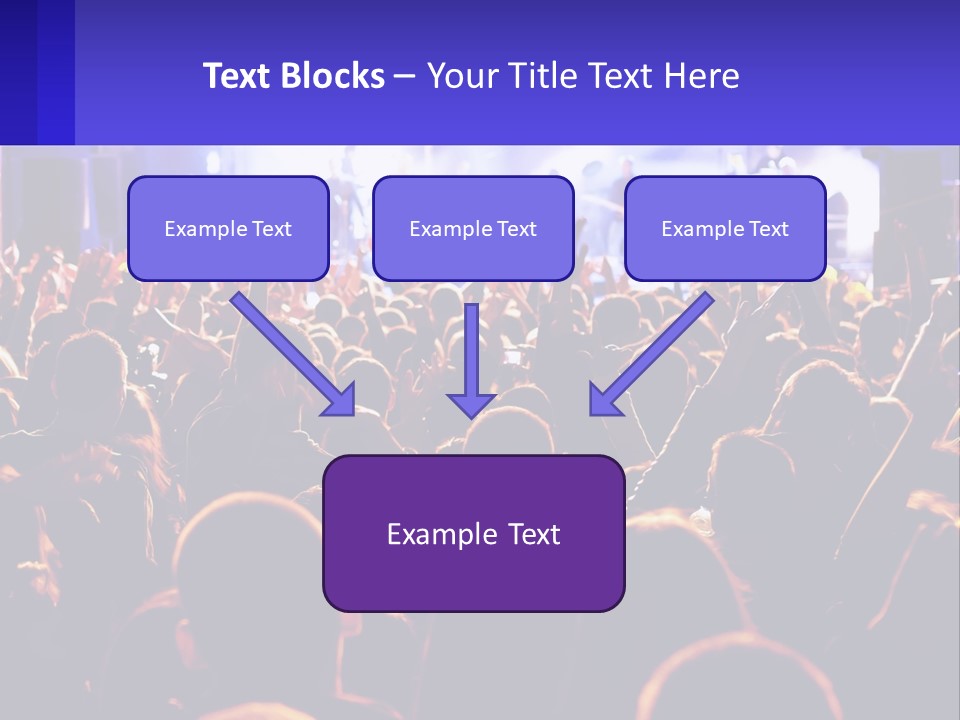 Text Blocks – Your Title Text Here

Example Text

Example Text

Example Text

Example Text